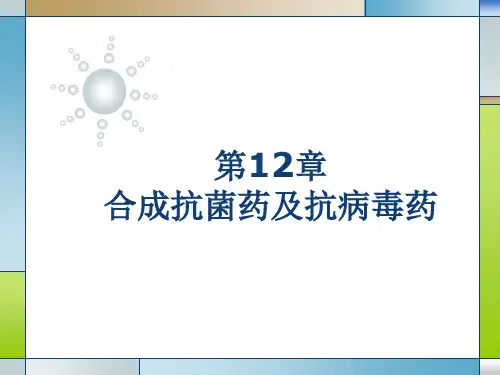 第12章
合成抗菌药及抗病毒药